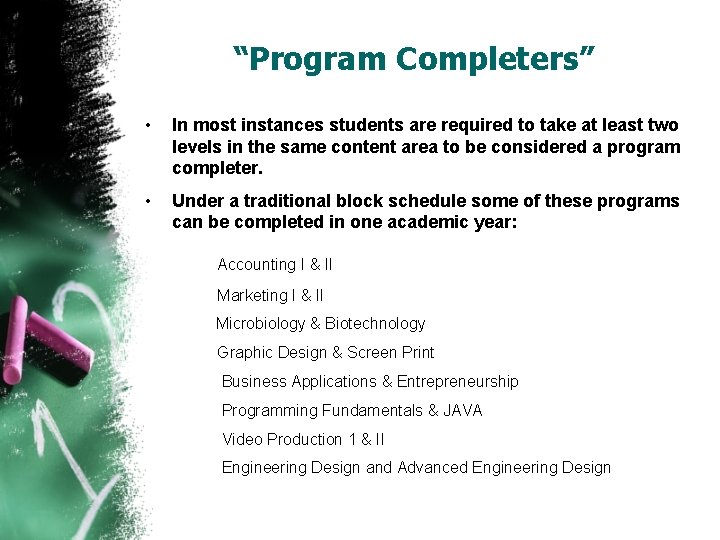 “Program Completers”

• In most instances students are required to take at least two levels in the same content area to be considered a program completer.

• Under a traditional block schedule some of these programs can be completed in one academic year:

Accounting I & II

Marketing I & II

Microbiology & Biotechnology

Graphic Design & Screen Print

Business Applications & Entrepreneurship

Programming Fundamentals & JAVA

Video Production 1 & II

Engineering Design and Advanced Engineering Design